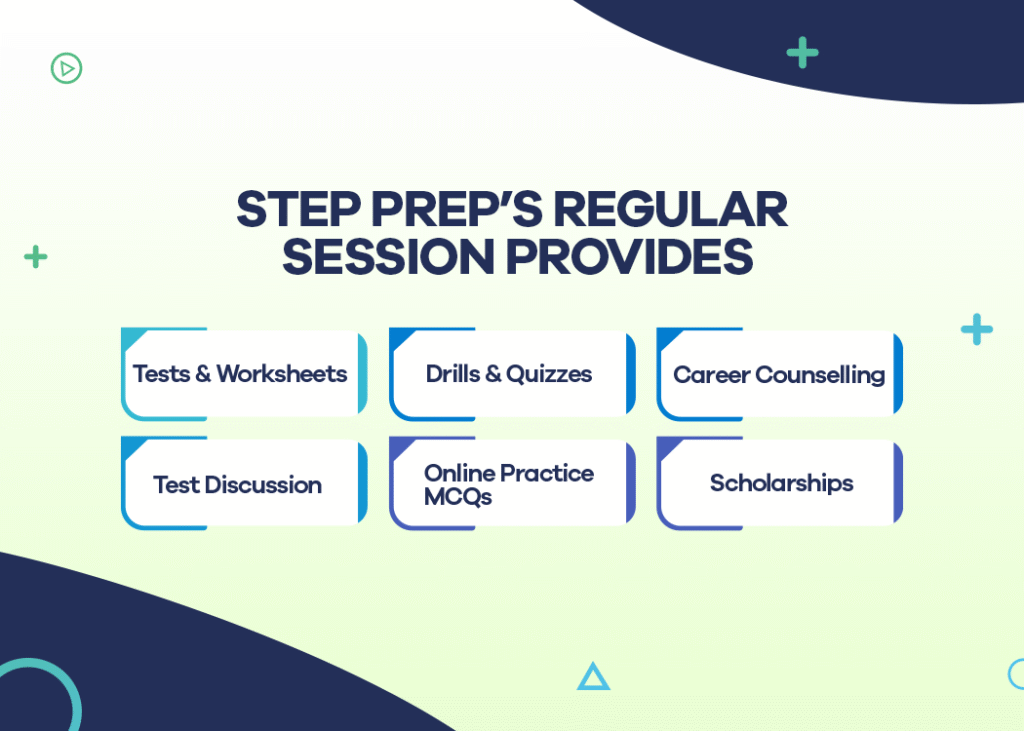 STEP PREP'S REGULAR SESSION PROVIDES

Tests & Worksheets

Drills & Quizzes

Career Counselling

Test Discussion

Online Practice MCQs

Scholarships